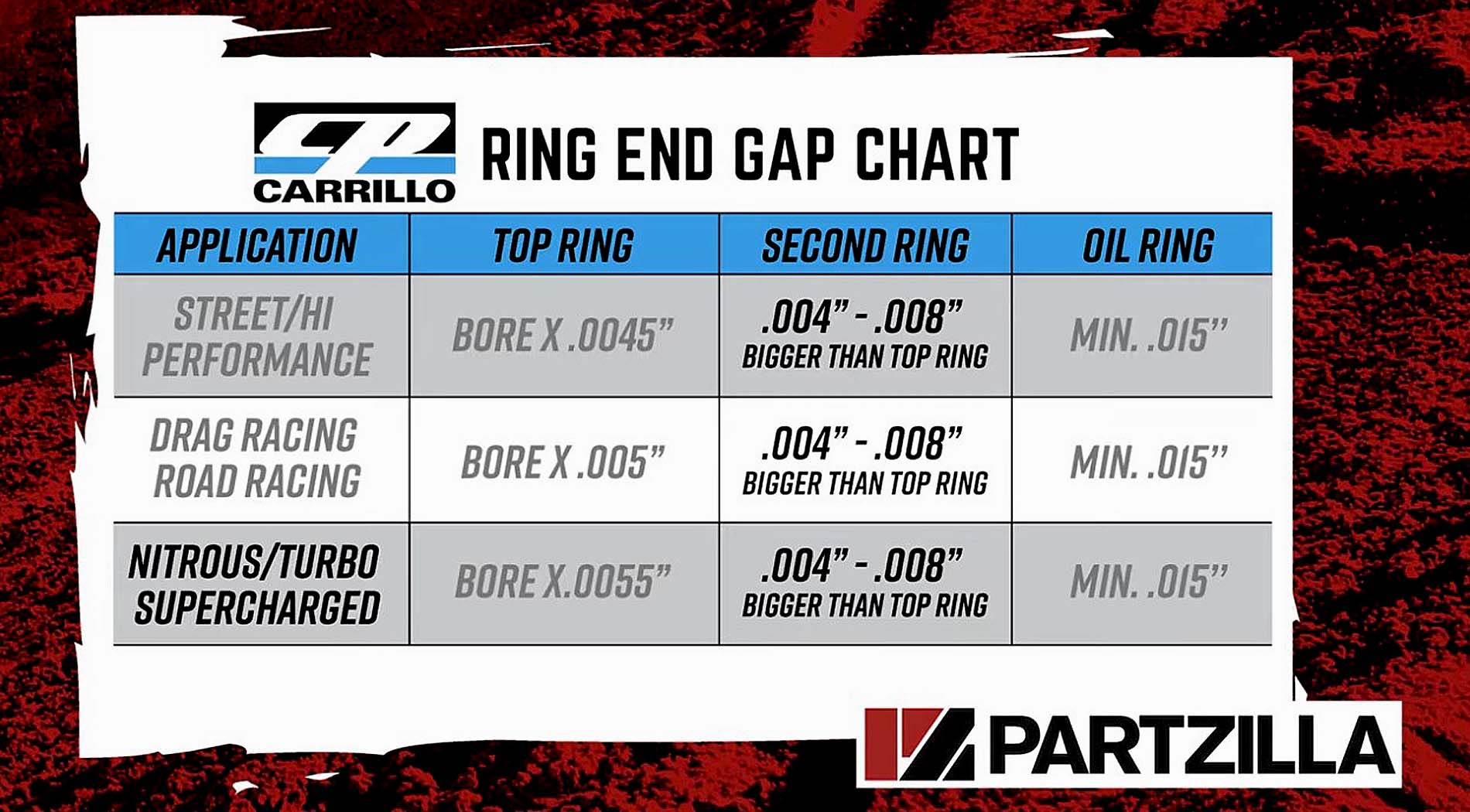 CP CARRILLO

RING END GAP CHART

| APPLICATION | TOP RING | SECOND RING | OIL RING |
|---|---|---|---|
| STREET/HI PERFORMANCE | BORE X .0045" | .004" - .008" BIGGER THAN TOP RING | MIN. .015" |
| DRAG RACING ROAD RACING | BORE X .005" | .004" - .008" BIGGER THAN TOP RING | MIN. .015" |
| NITROUS/TURBO SUPERCHARGED | BORE X.0055" | .004" - .008" BIGGER THAN TOP RING | MIN. .015" |

PARTZILLA